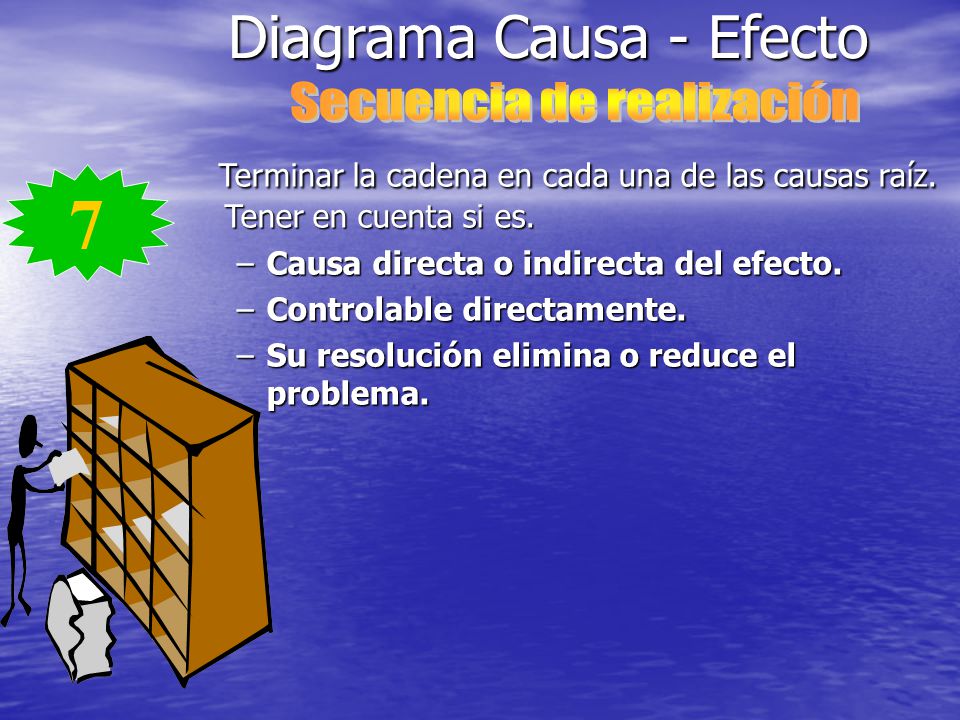 Diagrama Causa - Efecto
Secuencia de realización

7

Terminar la cadena en cada una de las causas raíz. Tener en cuenta si es.
– Causa directa o indirecta del efecto.
– Controlable directamente.
– Su resolución elimina o reduce el problema.